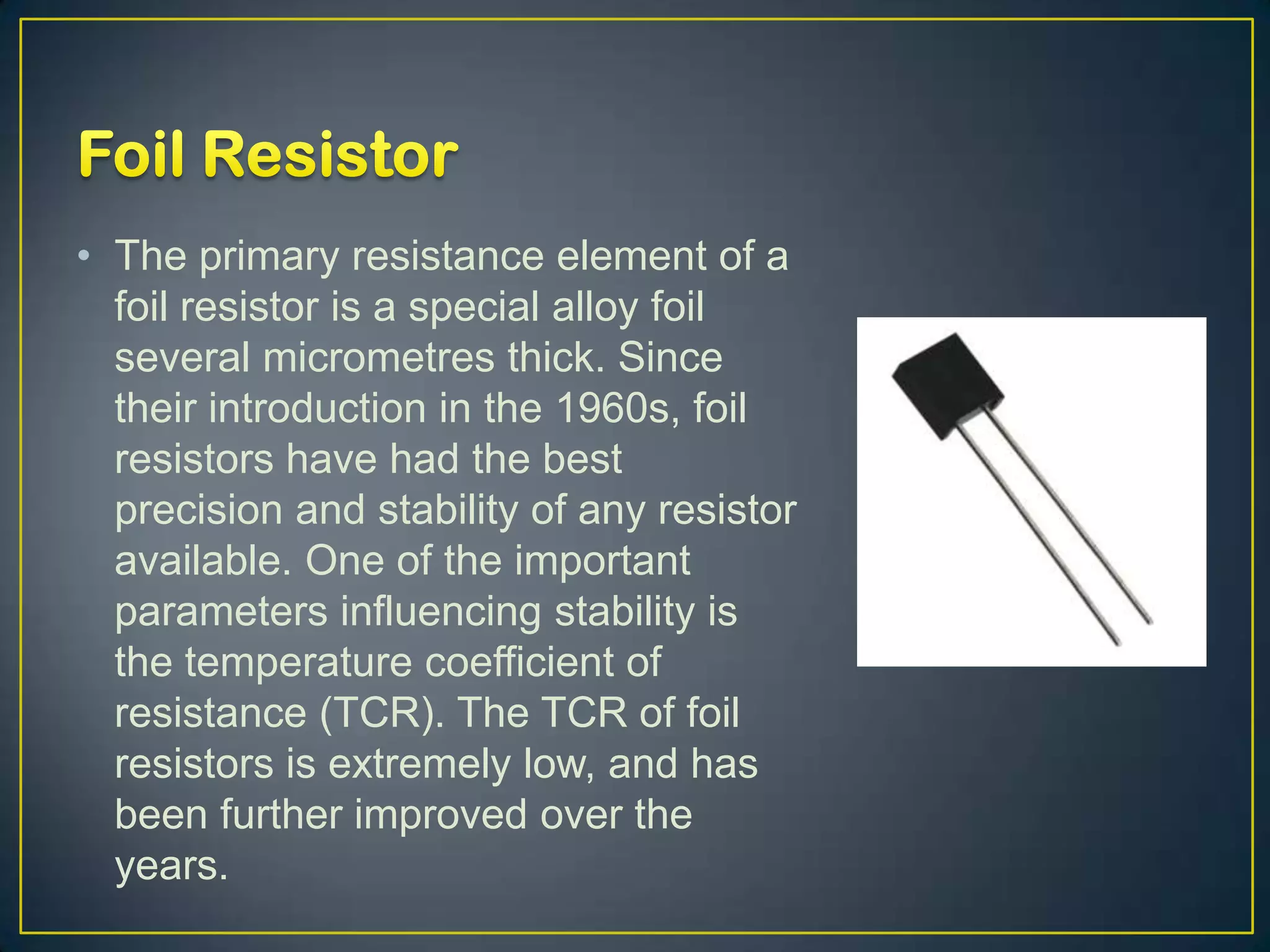 Foil Resistor

• The primary resistance element of a foil resistor is a special alloy foil several micrometres thick. Since their introduction in the 1960s, foil resistors have had the best precision and stability of any resistor available. One of the important parameters influencing stability is the temperature coefficient of resistance (TCR). The TCR of foil resistors is extremely low, and has been further improved over the years.